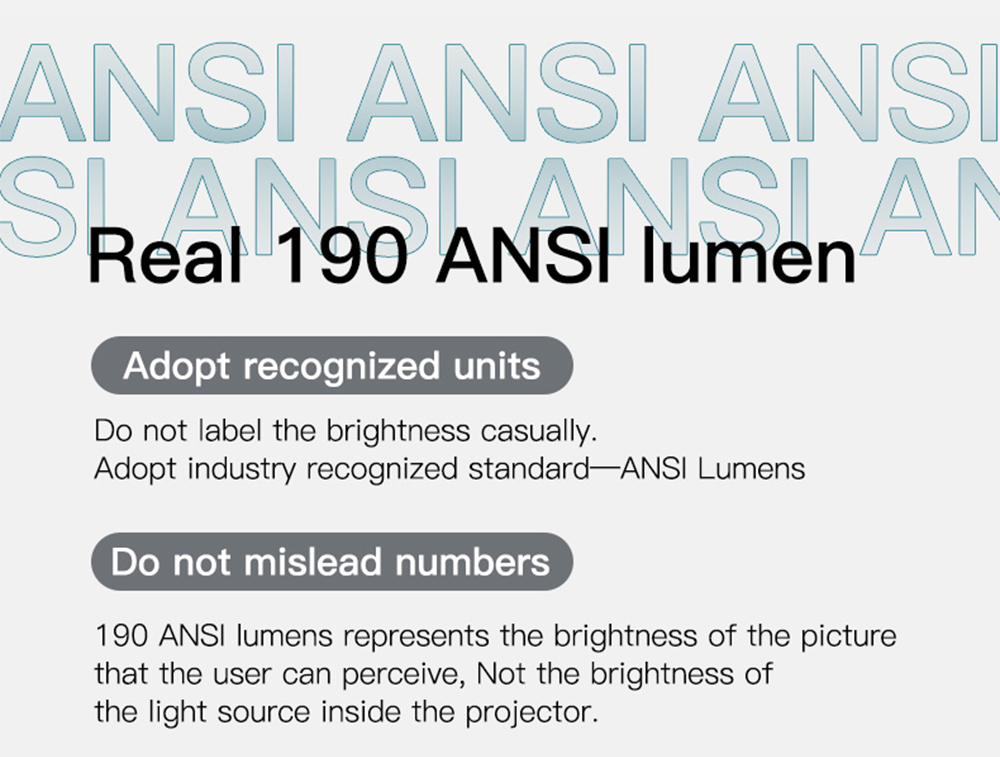 ANSI ANSI ANSI
SI ANSI ANSI AN

Real 190 ANSI lumen

Adopt recognized units

Do not label the brightness casually.
Adopt industry recognized standard—ANSI Lumens

Do not mislead numbers

190 ANSI lumens represents the brightness of the picture that the user can perceive, Not the brightness of the light source inside the projector.